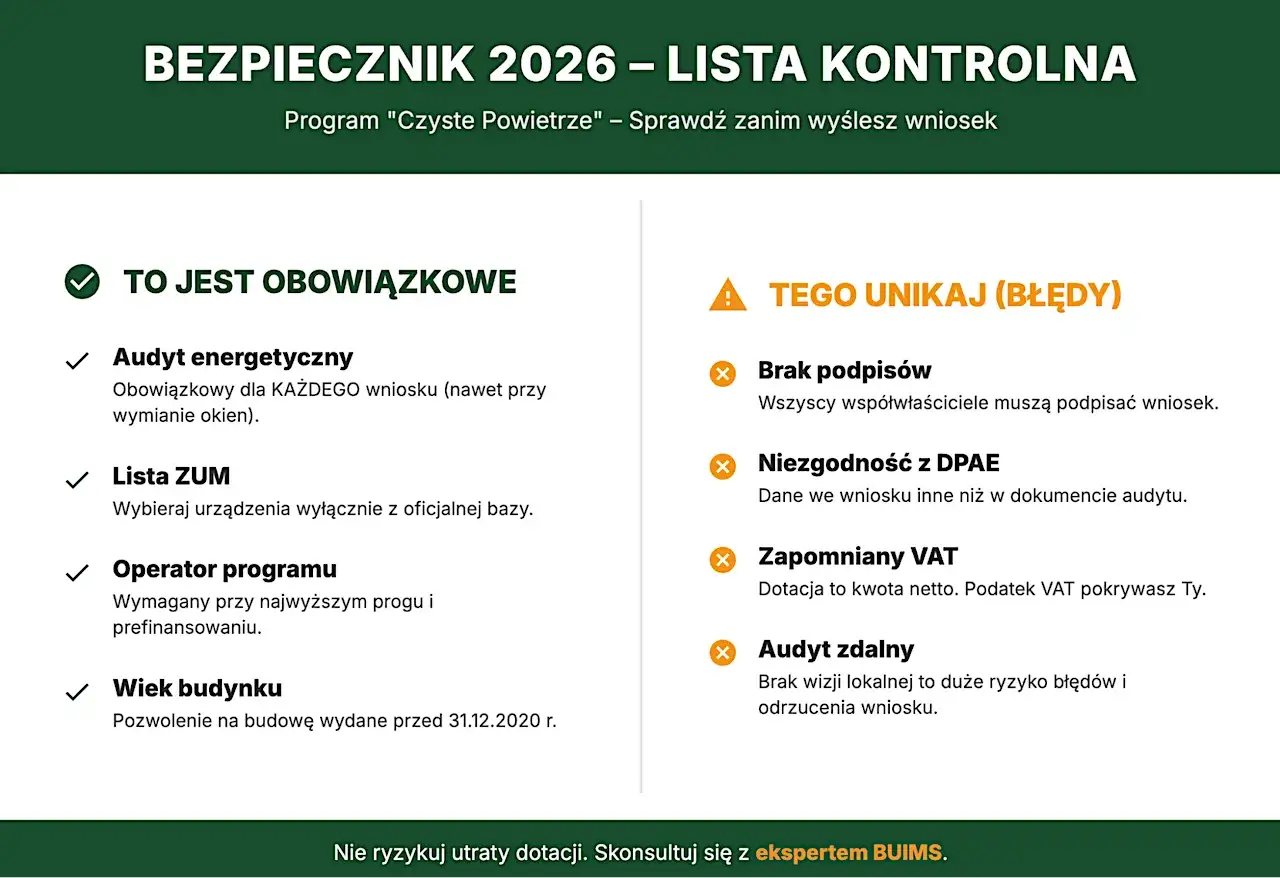 BEZPIECZNIK 2026 – LISTA KONTROLNA

Program "Czyste Powietrze" – Sprawdź zanim wyślesz wniosek

TO JEST OBOWIĄZKOWE

Audyt energetyczny
Obowiązkowy dla KAŻDEGO wniosku (nawet przy wymianie okien).

Lista ZUM
Wybieraj urządzenia wyłącznie z oficjalnej bazy.

Operator programu
Wymagany przy najwyższym progu i prefinansowaniu.

Wiek budynku
Pozwolenie na budowę wydane przed 31.12.2020 r.

TEGO UNIKAJ (BŁĘDY)

Brak podpisów
Wszyscy współwłaściciele muszą podpisać wniosek.

Niezgodność z DPAE
Dane we wniosku inne niż w dokumencie audytu.

Zapomniany VAT
Dotacja to kwota netto. Podatek VAT pokrywasz Ty.

Audyt zdalny
Brak wizji lokalnej to duże ryzyko błędów i odrzucenia wniosku.

Nie ryzykuj utraty dotacji. Skonsultuj się z ekspertem BUIMS.